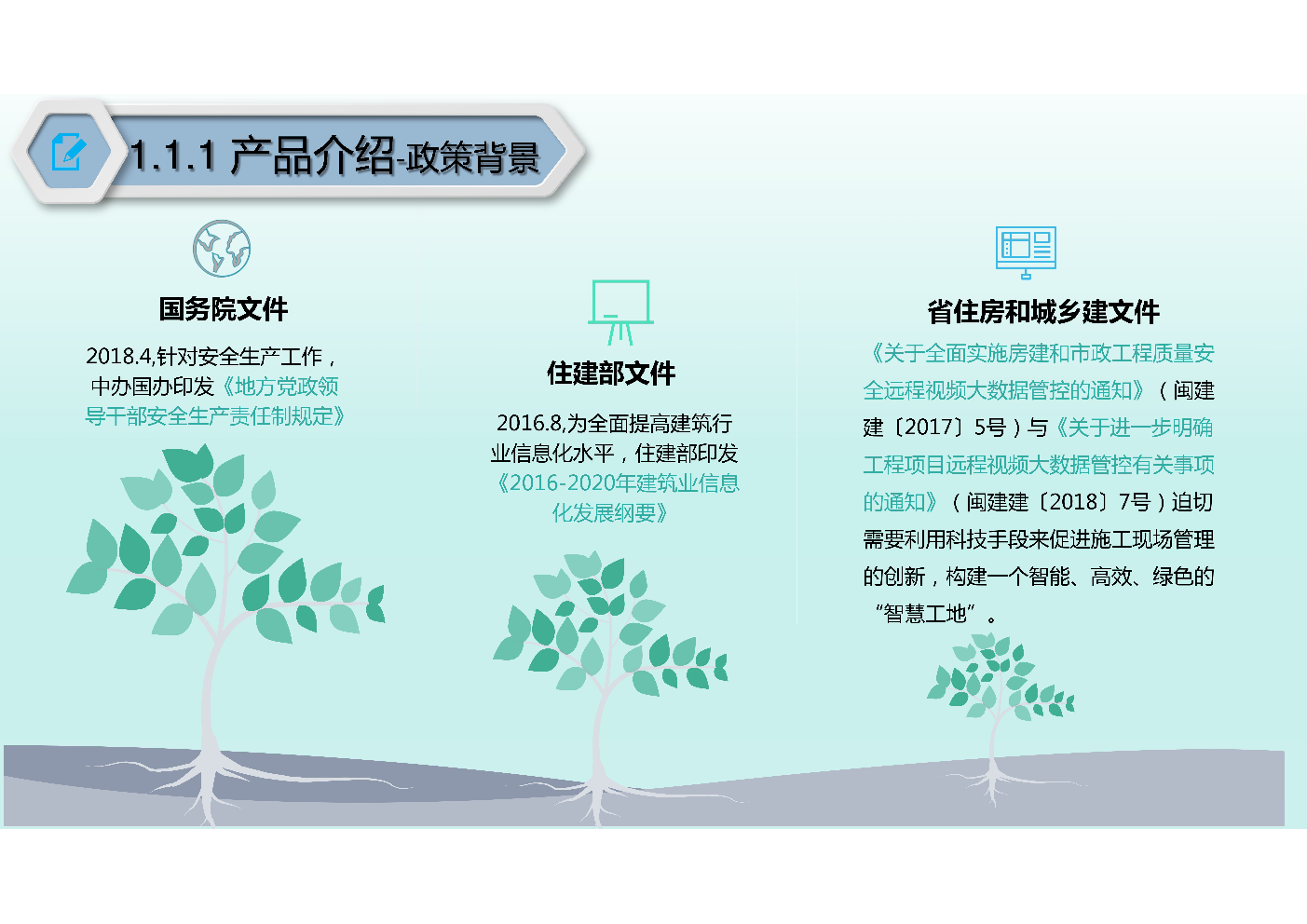 1.1.1 产品介绍-政策背景

国务院文件

2018.4,针对安全生产工作，中办国办印发《地方党政领导干部安全生产责任制规定》

住建部文件

2016.8,为全面提高建筑行业信息化水平，住建部印发《2016-2020年建筑业信息化发展纲要》

省住房和城乡建文件

《关于全面实施房建和市政工程质量安全远程视频大数据管控的通知》（闽建建〔2017〕5号）与《关于进一步明确工程项目远程视频大数据管控有关事项的通知》（闽建建〔2018〕7号）迫切需要利用科技手段来促进施工现场管理的创新，构建一个智能、高效、绿色的“智慧工地”。